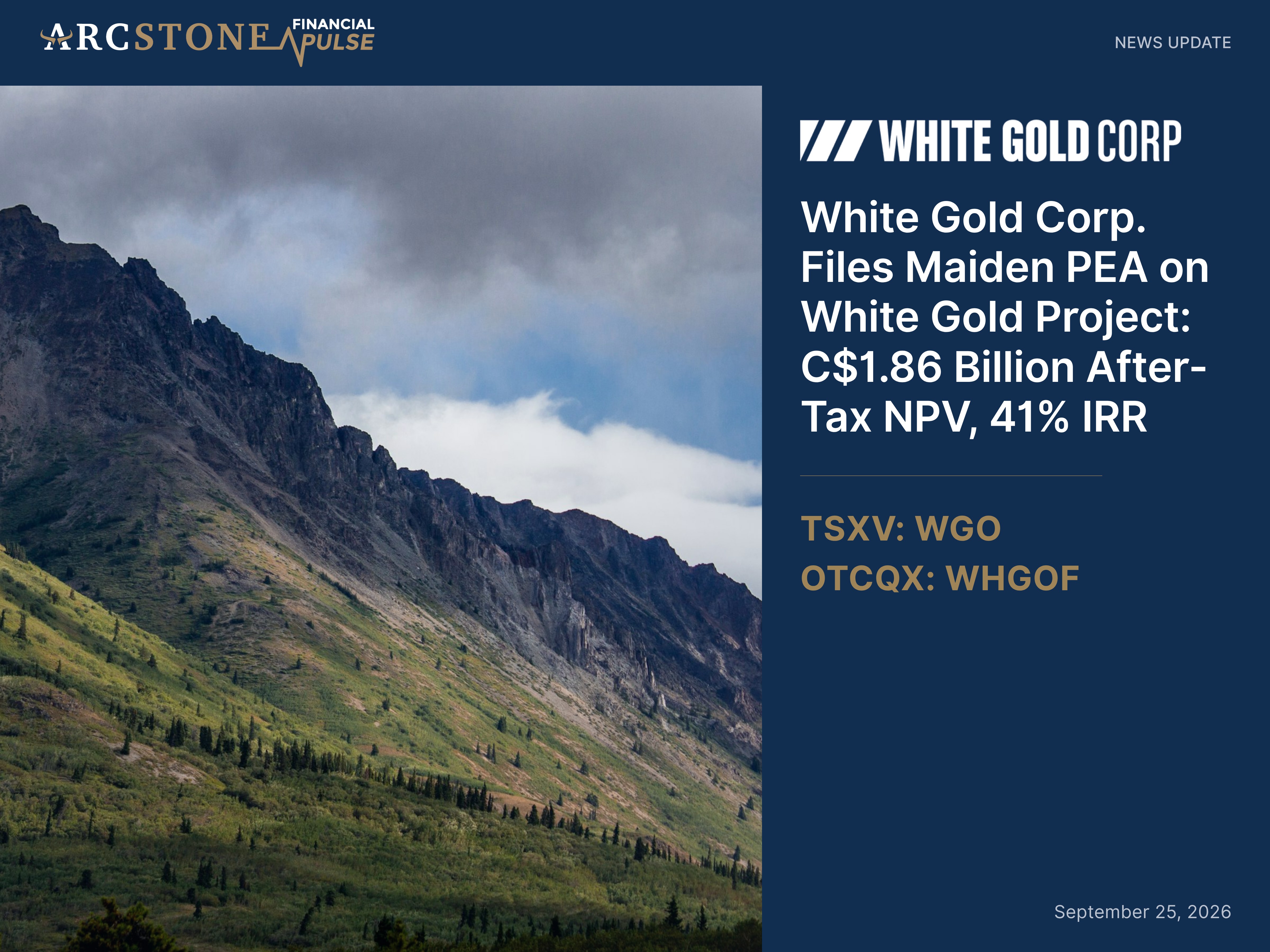 ARCSTONE FINANCIAL PULSE

NEWS UPDATE

WHITE GOLD CORP

White Gold Corp. Files Maiden PEA on White Gold Project: C$1.86 Billion After-Tax NPV, 41% IRR

TSXV: WGO
OTCQX: WHGOF

September 25, 2026